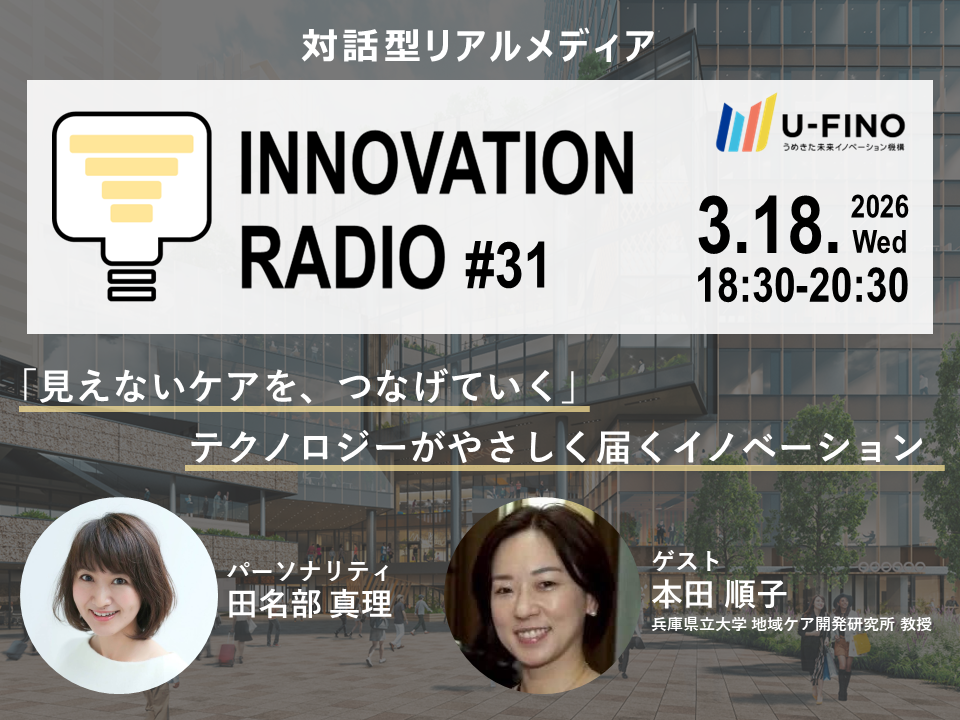 対話型リアルメディア

INNOVATION RADIO #31

U-FINO
うめきた未来イノベーション機構

3.18. 2026 Wed
18:30-20:30

「見えないケアを、つなげていく」
テクノロジーがやさしく届くイノベーション

パーソナリティ
田名部 真理

ゲスト
本田 順子
兵庫県立大学 地域ケア開発研究所 教授